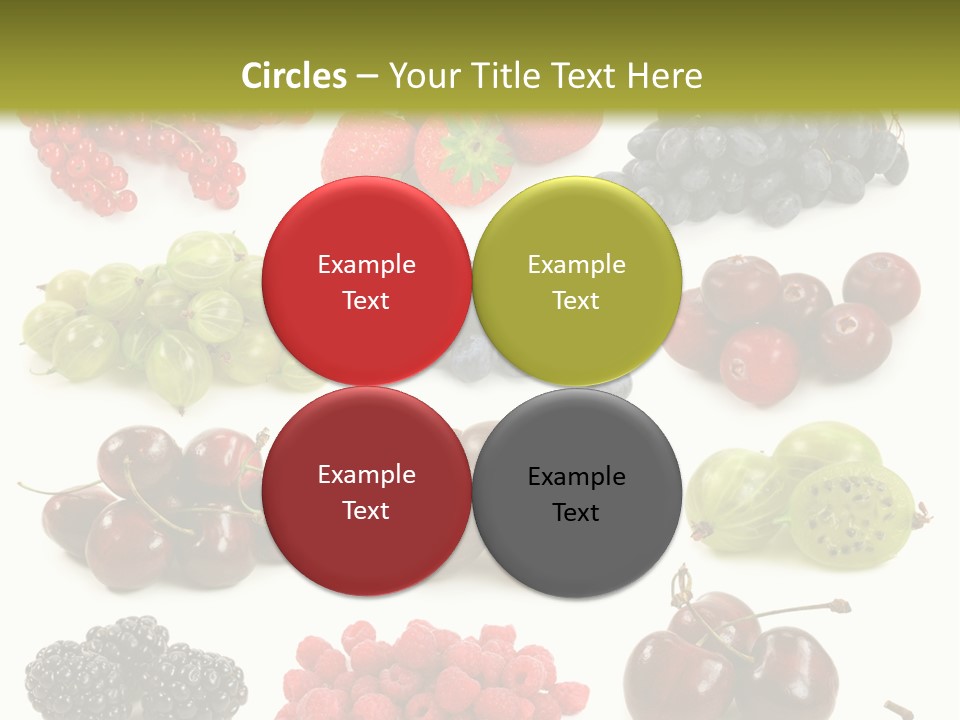 Circles – Your Title Text Here

Example Text

Example Text

Example Text

Example Text